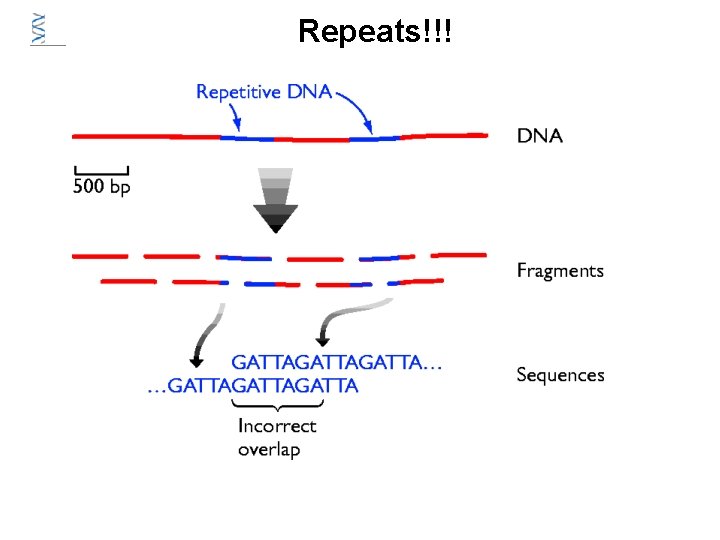 Repeats!!!

Repetitive DNA

DNA

500 bp

Fragments

GATTAGATTAGATTA…
…GATTAGATTAGATTA

Sequences

Incorrect overlap